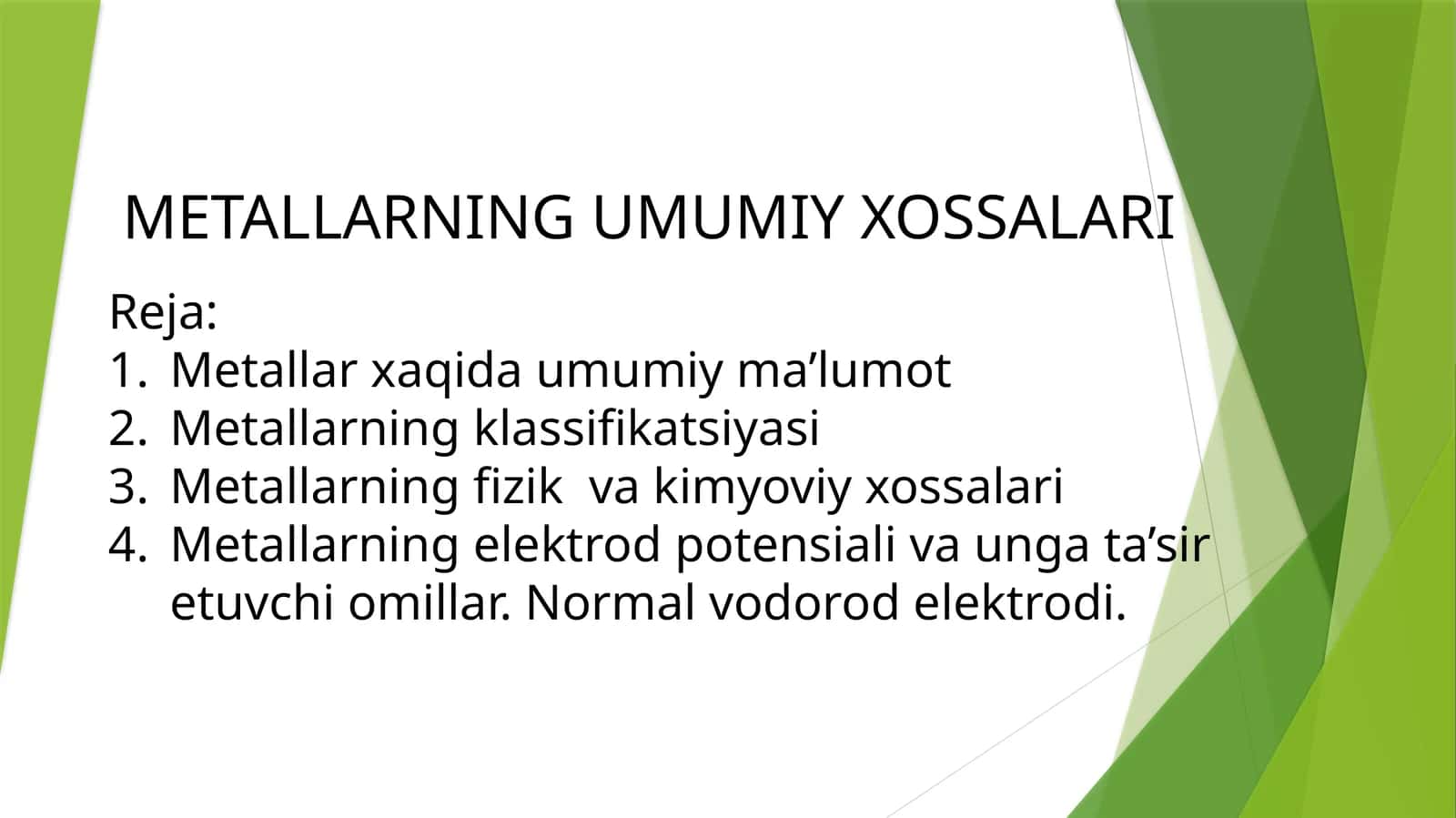 METALLARNING UMUMIY XOSSALARI

Reja:
1. Metallar xaqida umumiy ma’lumot
2. Metallarning klassifikatsiyasi
3. Metallarning fizik  va kimyoviy xossalari
4. Metallarning elektrod potensiali va unga ta’sir etuvchi omillar. Normal vodorod elektrodi.